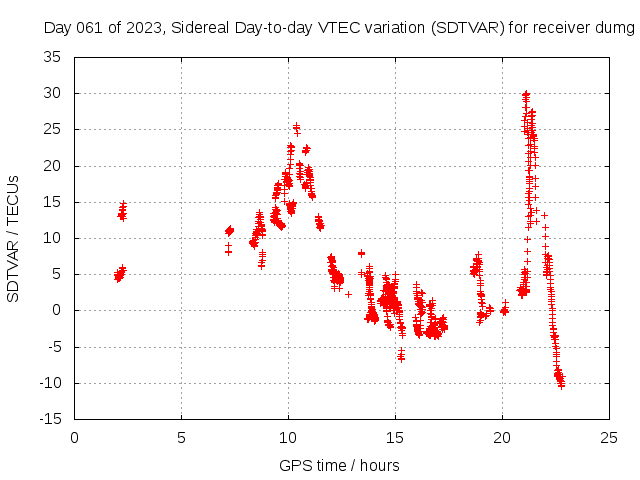 Day 061 of 2023, Sidereal Day-to-day VTEC variation (SDTVAR) for receiver dumg

SDTVAR / TECUs

35
30
25
20
15
10
5
0
-5
-10
-15

0
5
10
15
20
25

GPS time / hours